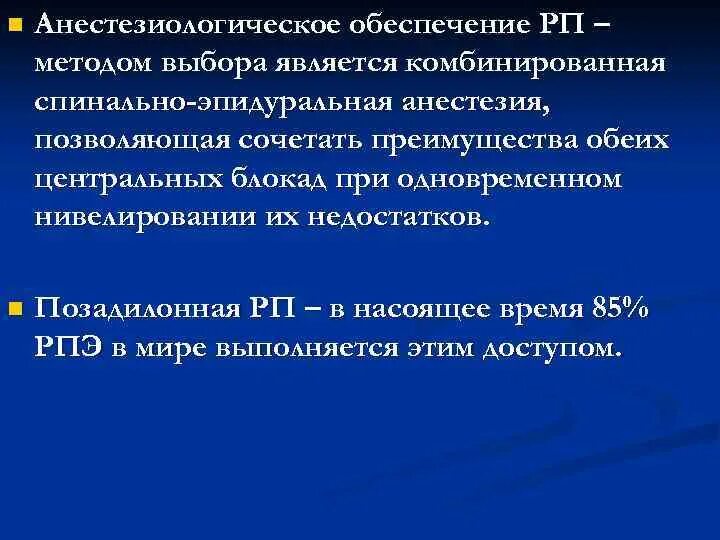 Анестезиологическое обеспечение РП – методом выбора является комбинированная спинально-эпидуральная анестезия, позволяющая сочетать преимущества обеих центральных блокад при одновременном нивелировании их недостатков.

Позадилонная РП – в насоящее время 85% РПЭ в мире выполняется этим доступом.